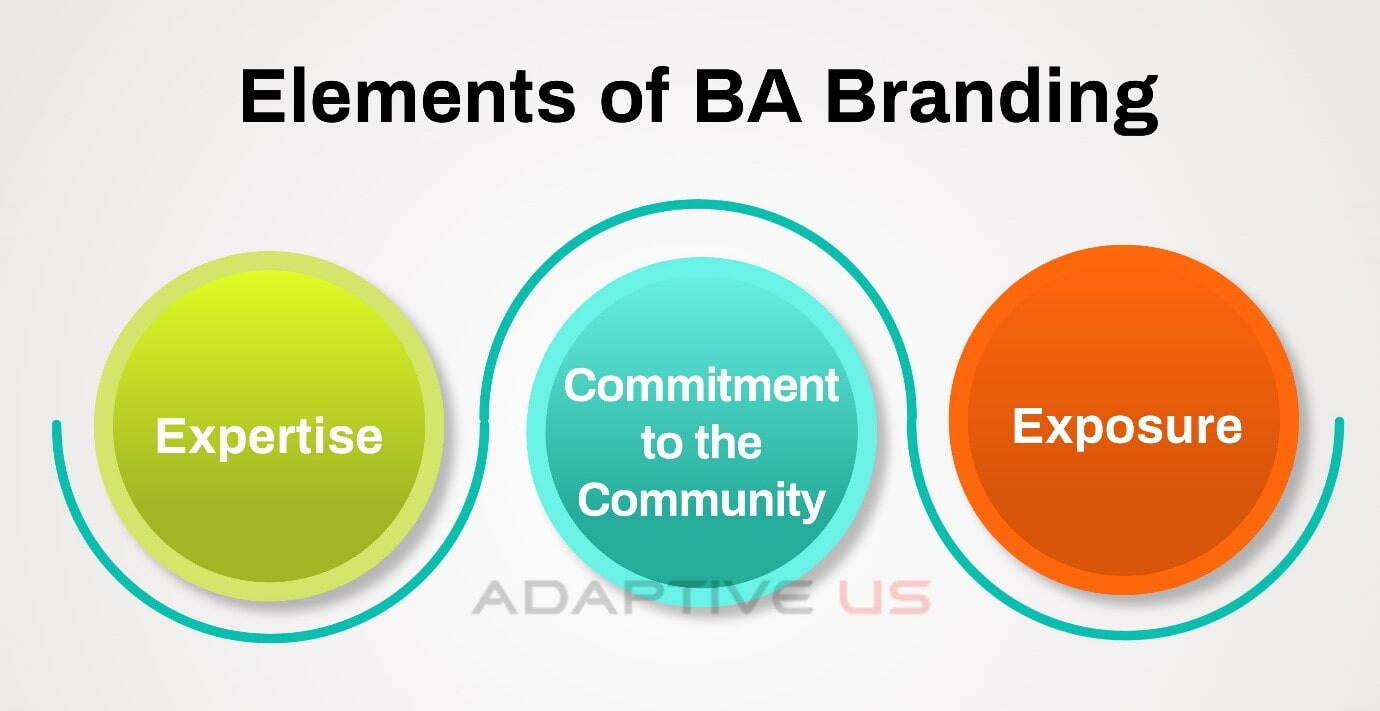 Elements of BA Branding

Expertise

Commitment to the Community

Exposure

ADAPTIVE US